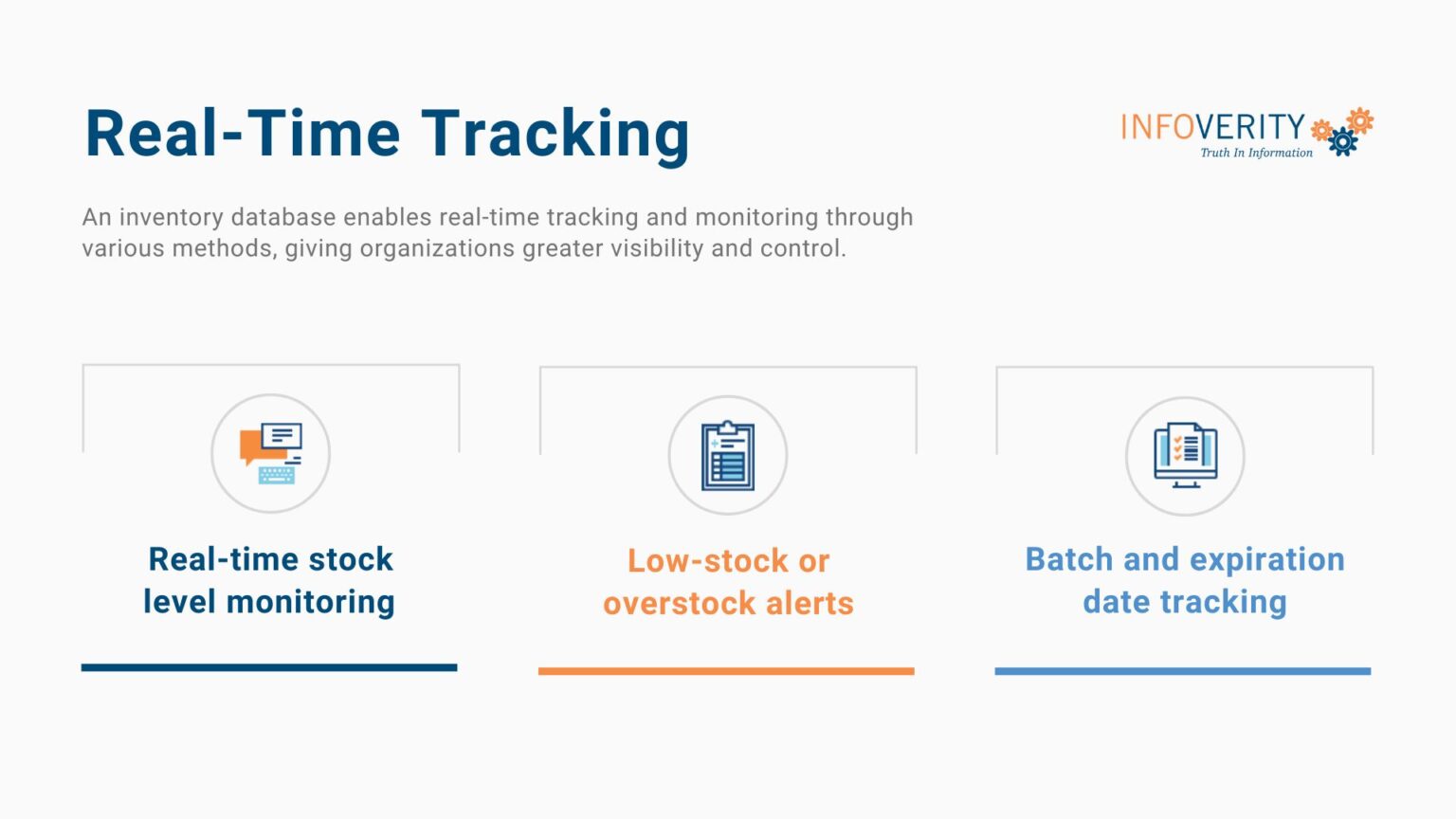 Real-Time Tracking

INFOVERITY
Truth In Information

An inventory database enables real-time tracking and monitoring through various methods, giving organizations greater visibility and control.

Real-time stock level monitoring

Low-stock or overstock alerts

Batch and expiration date tracking